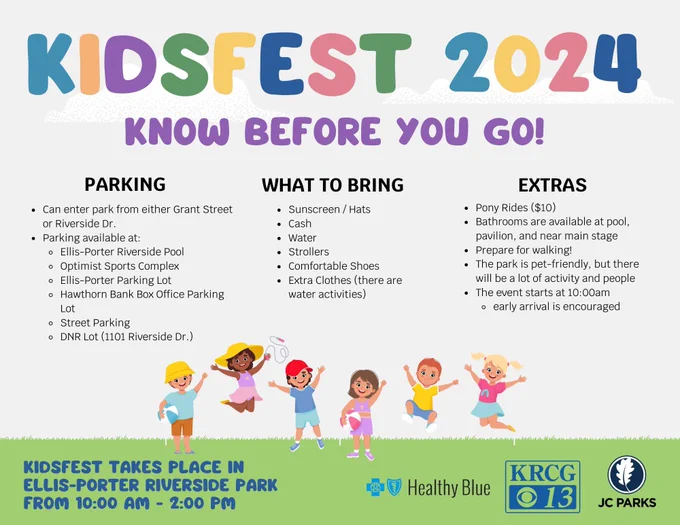 KIDSFEST 2024

KNOW BEFORE YOU GO!

PARKING

- Can enter park from either Grant Street or Riverside Dr.
- Parking available at:
  - Ellis-Porter Riverside Pool
  - Optimist Sports Complex
  - Ellis-Porter Parking Lot
  - Hawthorn Bank Box Office Parking Lot
  - Street Parking
  - DNR Lot (1101 Riverside Dr.)

WHAT TO BRING

- Sunscreen / Hats
- Cash
- Water
- Strollers
- Comfortable Shoes
- Extra Clothes (there are water activities)

EXTRAS

- Pony Rides ($10)
- Bathrooms are available at pool, pavilion, and near main stage
- Prepare for walking!
- The park is pet-friendly, but there will be a lot of activity and people
- The event starts at 10:00am
  - early arrival is encouraged

KIDSFEST TAKES PLACE IN ELLIS-PORTER RIVERSIDE PARK FROM 10:00 AM - 2:00 PM

Healthy Blue

KRCG 13

JC PARKS